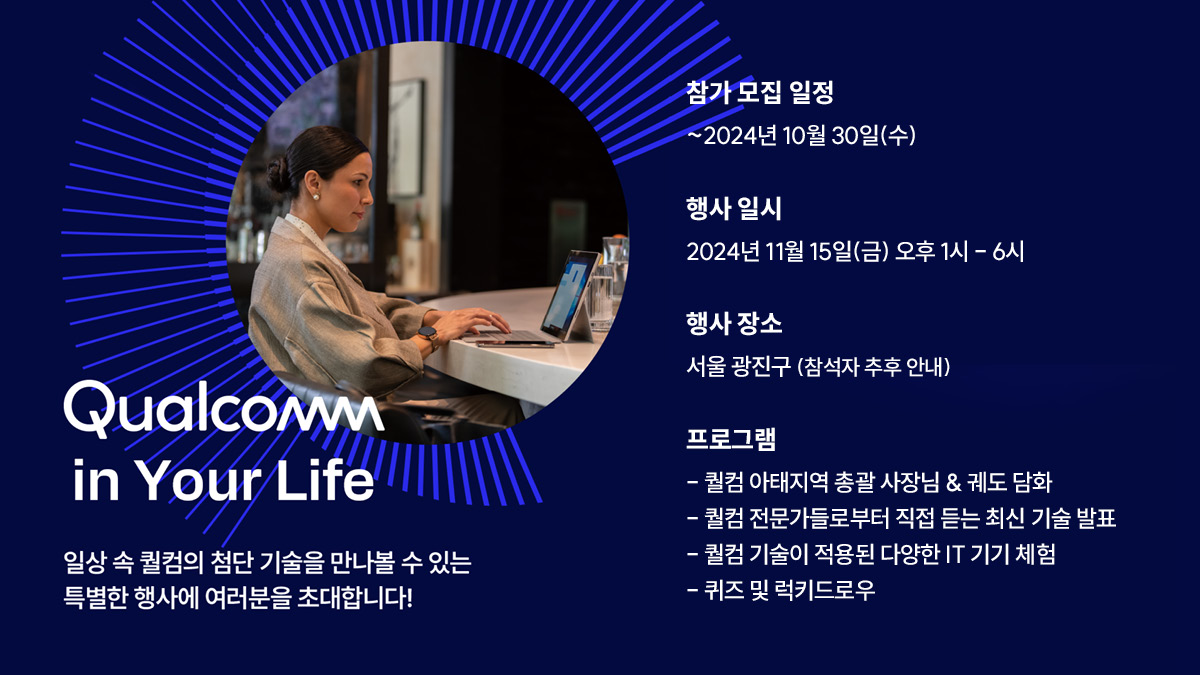 Qualcomm
in Your Life

일상 속 퀄컴의 첨단 기술을 만나볼 수 있는 특별한 행사에 여러분을 초대합니다!

참가 모집 일정
~2024년 10월 30일(수)

행사 일시
2024년 11월 15일(금) 오후 1시 - 6시

행사 장소
서울 광진구 (참석자 추후 안내)

프로그램
- 퀄컴 아태지역 총괄 사장님 & 궤도 담화
- 퀄컴 전문가들로부터 직접 듣는 최신 기술 발표
- 퀄컴 기술이 적용된 다양한 IT 기기 체험
- 퀴즈 및 럭키드로우